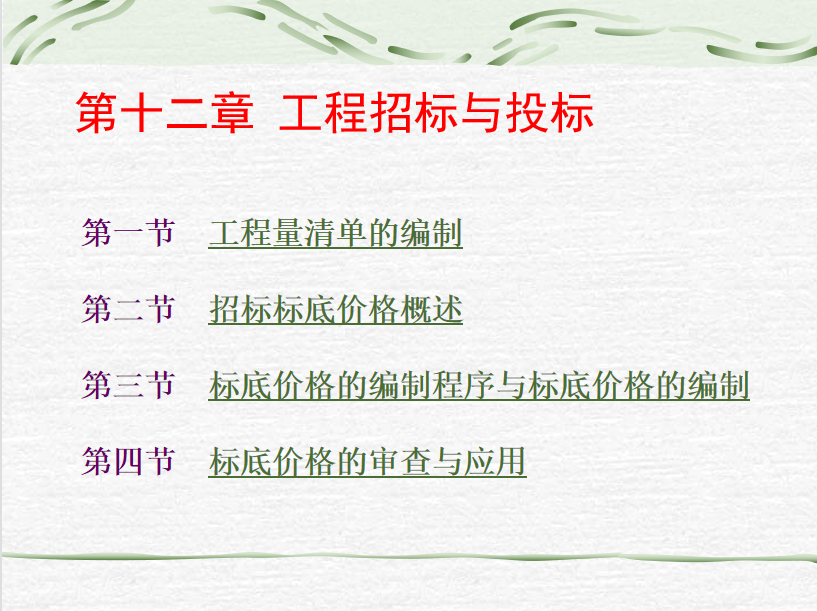 第十二章 工程招标与投标

第一节 工程量清单的编制

第二节 招标标底价格概述

第三节 标底价格的编制程序与标底价格的编制

第四节 标底价格的审查与应用